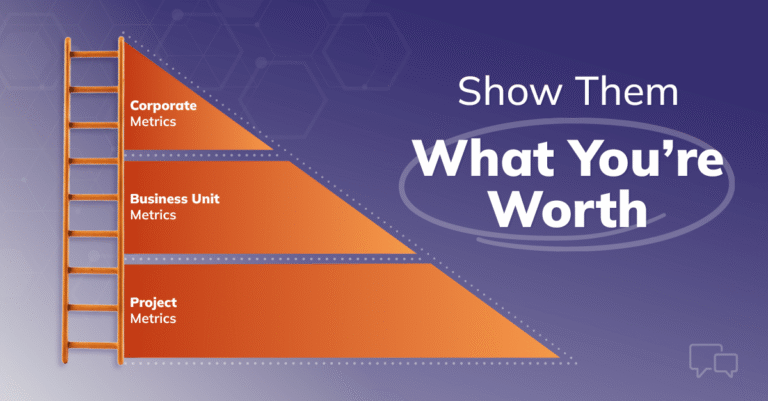 Corporate
Metrics

Business Unit
Metrics

Project
Metrics

Show Them
What You're
Worth